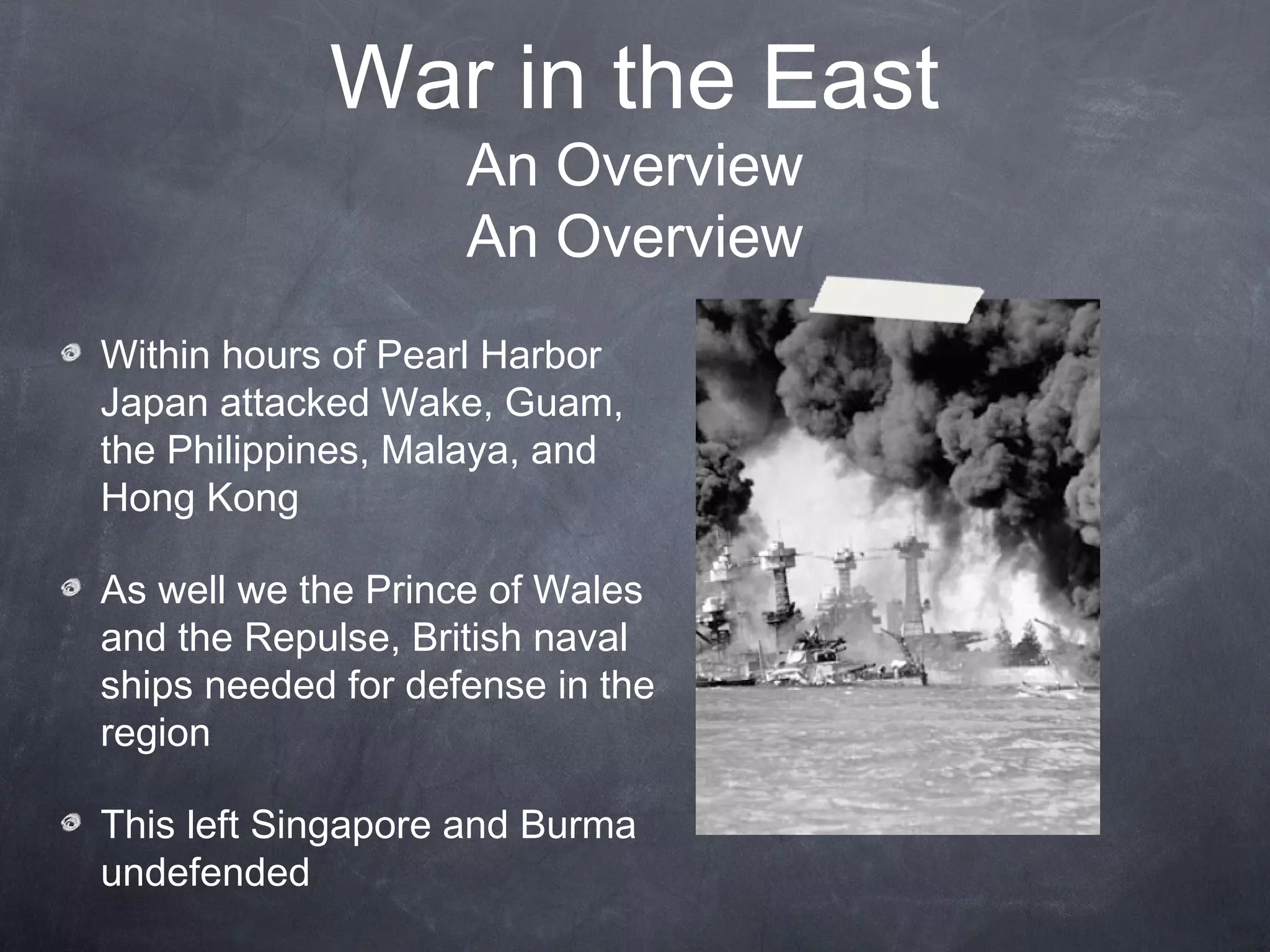 War in the East
An Overview
An Overview

Within hours of Pearl Harbor Japan attacked Wake, Guam, the Philippines, Malaya, and Hong Kong

As well we the Prince of Wales and the Repulse, British naval ships needed for defense in the region

This left Singapore and Burma undefended